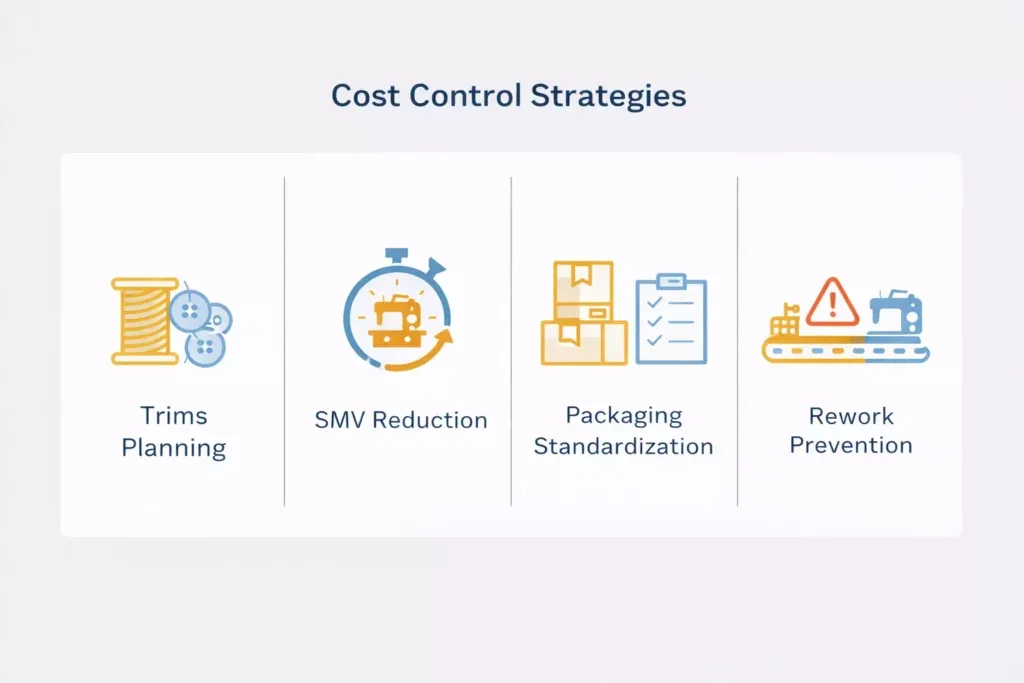 Cost Control Strategies

Trims Planning

SMV Reduction

Packaging Standardization

Rework Prevention